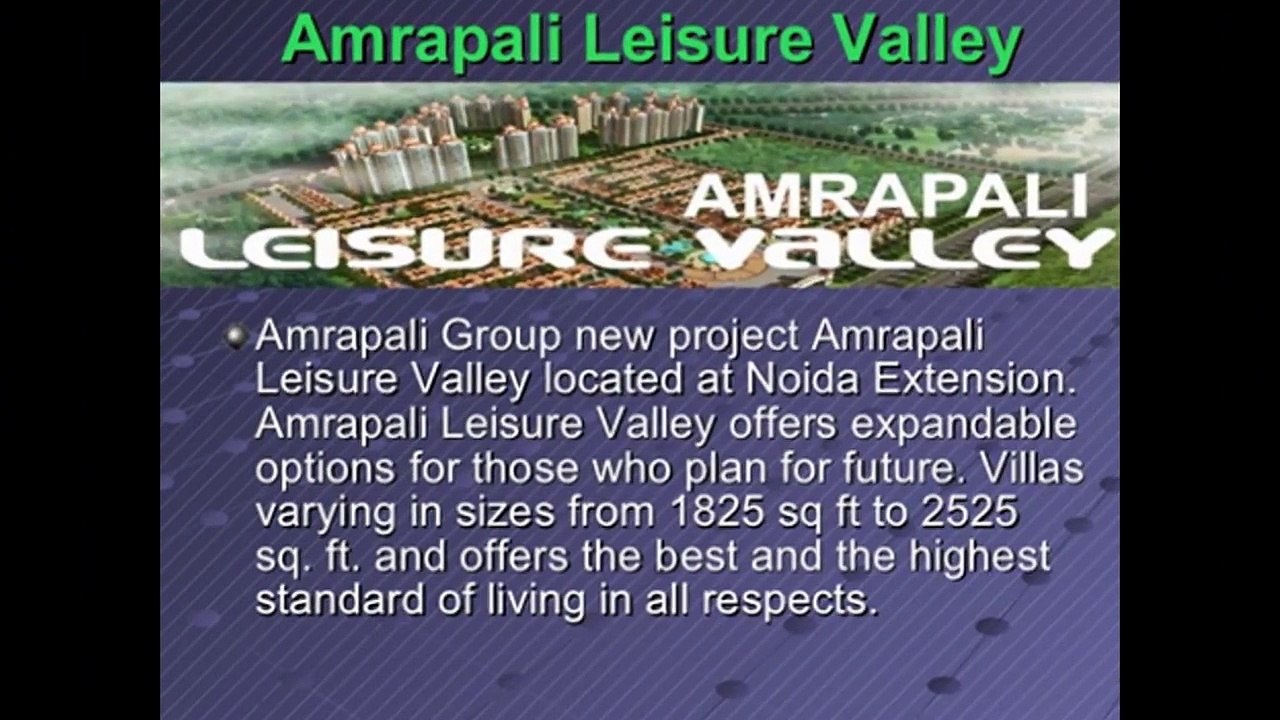 Amrapali Leisure Valley

AMRAPALI
LEISURE VALLEY

Amrapali Group new project Amrapali Leisure Valley located at Noida Extension. Amrapali Leisure Valley offers expandable options for those who plan for future. Villas varying in sizes from 1825 sq ft to 2525 sq. ft. and offers the best and the highest standard of living in all respects.